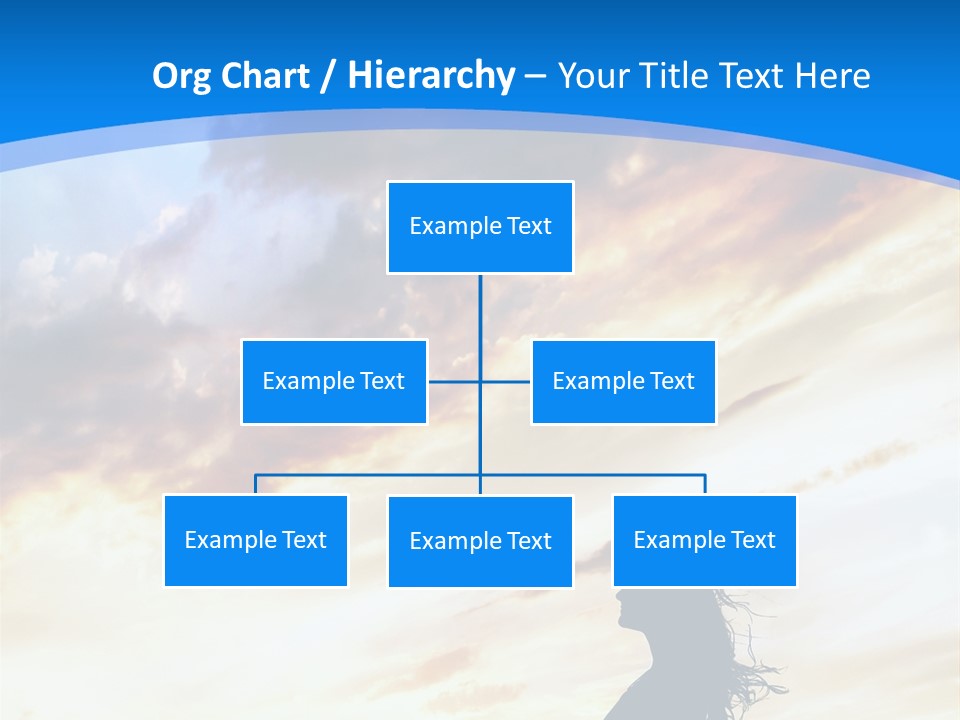 Org Chart / Hierarchy – Your Title Text Here

Example Text

Example Text

Example Text

Example Text

Example Text

Example Text